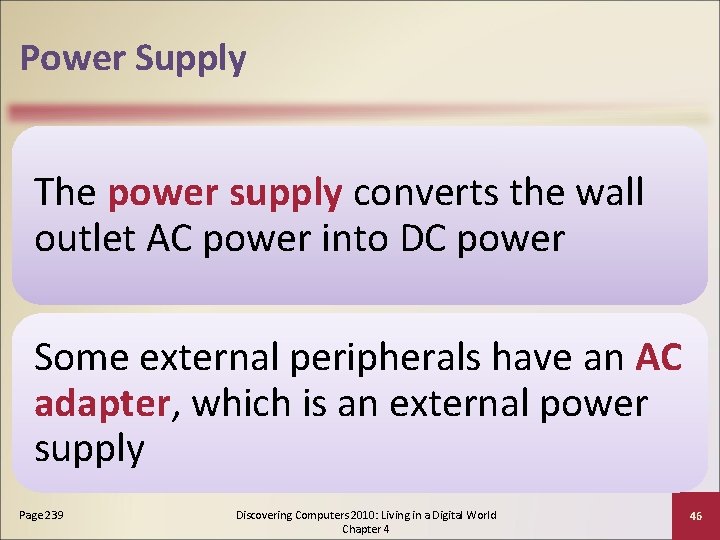 Power Supply

The power supply converts the wall outlet AC power into DC power

Some external peripherals have an AC adapter, which is an external power supply

Page 239

Discovering Computers 2010: Living in a Digital World
Chapter 4

46